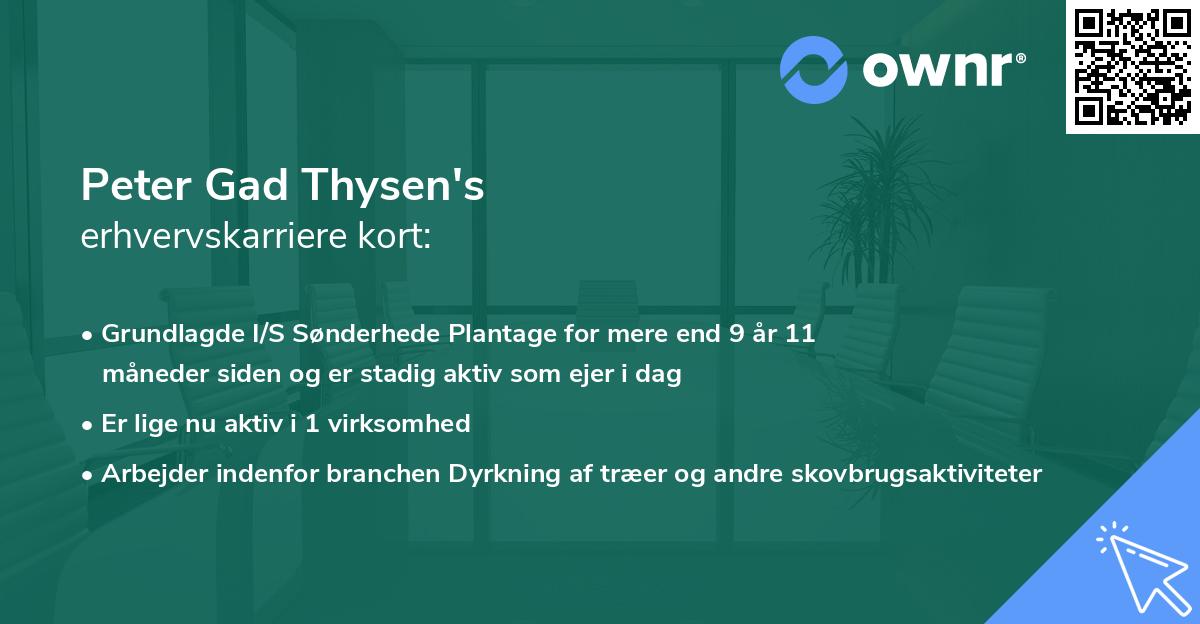 ownr®

Peter Gad Thysen's
erhvervskarriere kort:

• Grundlagde I/S Sønderhede Plantage for mere end 9 år 11 måneder siden og er stadig aktiv som ejer i dag
• Er lige nu aktiv i 1 virksomhed
• Arbejder indenfor branchen Dyrkning af træer og andre skovbrugsaktiviteter